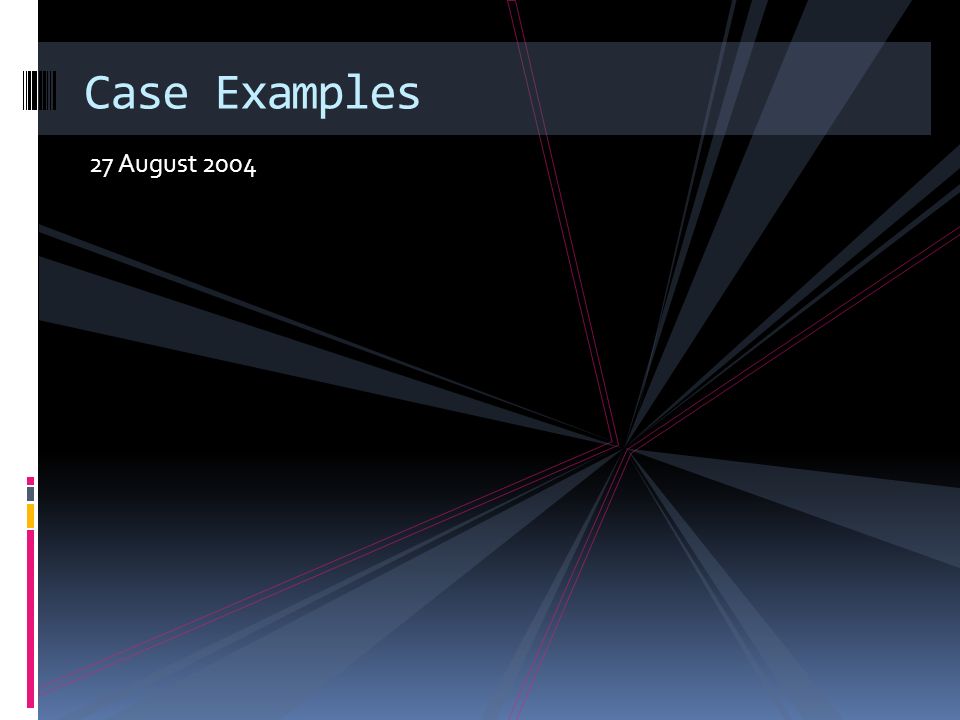 Case Examples

27 August 2004